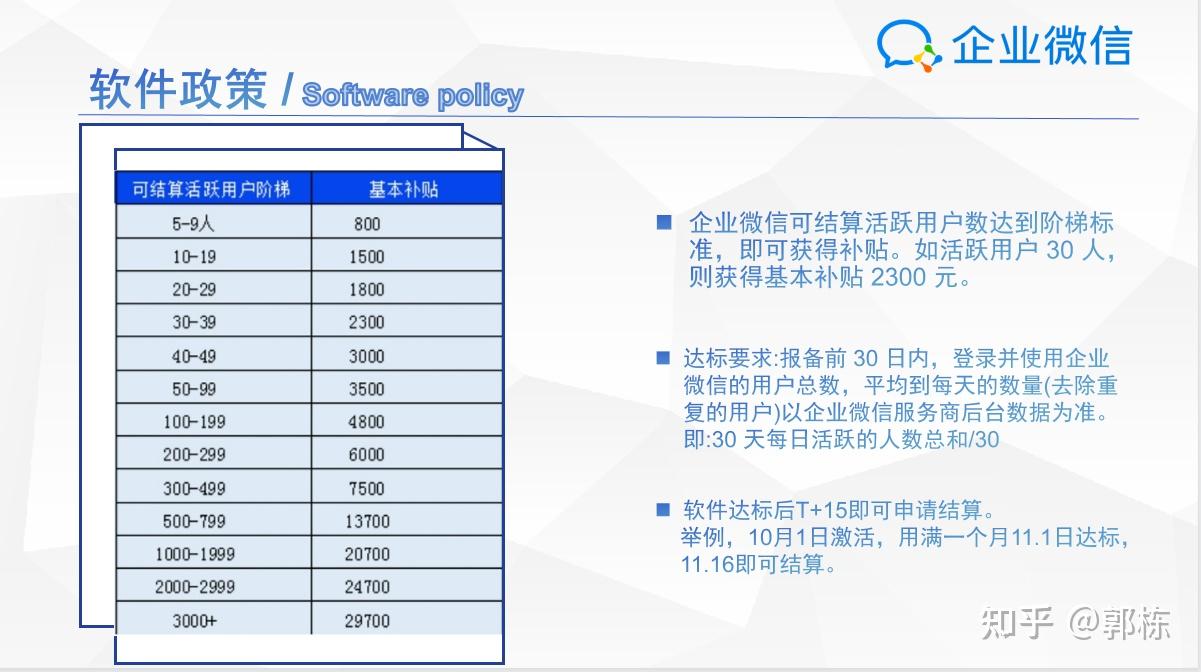 企业微信

软件政策 / Software policy

| 可结算活跃用户阶梯 | 基本补贴 |
|---|---|
| 5-9人 | 800 |
| 10-19 | 1500 |
| 20-29 | 1800 |
| 30-39 | 2300 |
| 40-49 | 3000 |
| 50-99 | 3500 |
| 100-199 | 4800 |
| 200-299 | 6000 |
| 300-499 | 7500 |
| 500-799 | 13700 |
| 1000-1999 | 20700 |
| 2000-2999 | 24700 |
| 3000+ | 29700 |

■ 企业微信可结算活跃用户数达到阶梯标准，即可获得补贴。如活跃用户 30 人，则获得基本补贴 2300 元。

■ 达标要求:报备前 30 日内，登录并使用企业微信的用户总数，平均到每天的数量(去除重复的用户)以企业微信服务商后台数据为准。即:30 天每日活跃的人数总和/30

■ 软件达标后T+15即可申请结算。
举例，10月1日激活，用满一个月11.1日达标，11.16即可结算。

知乎 @郭栋